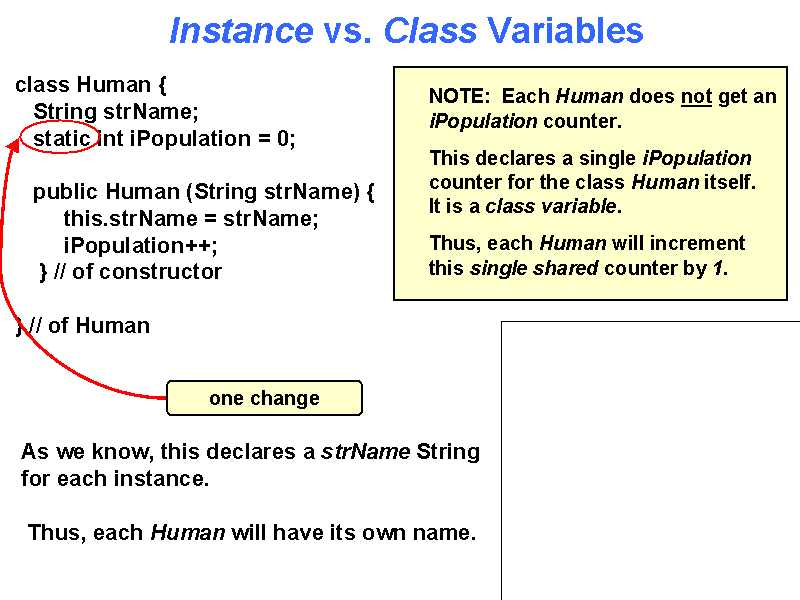 Instance vs. Class Variables

class Human {
String strName;
static int iPopulation = 0;

public Human (String strName) {
this.strName = strName;
iPopulation++;
} // of constructor

} // of Human

NOTE: Each Human does not get an iPopulation counter.

This declares a single iPopulation counter for the class Human itself. It is a class variable.

Thus, each Human will increment this single shared counter by 1.

one change

As we know, this declares a strName String for each instance.

Thus, each Human will have its own name.